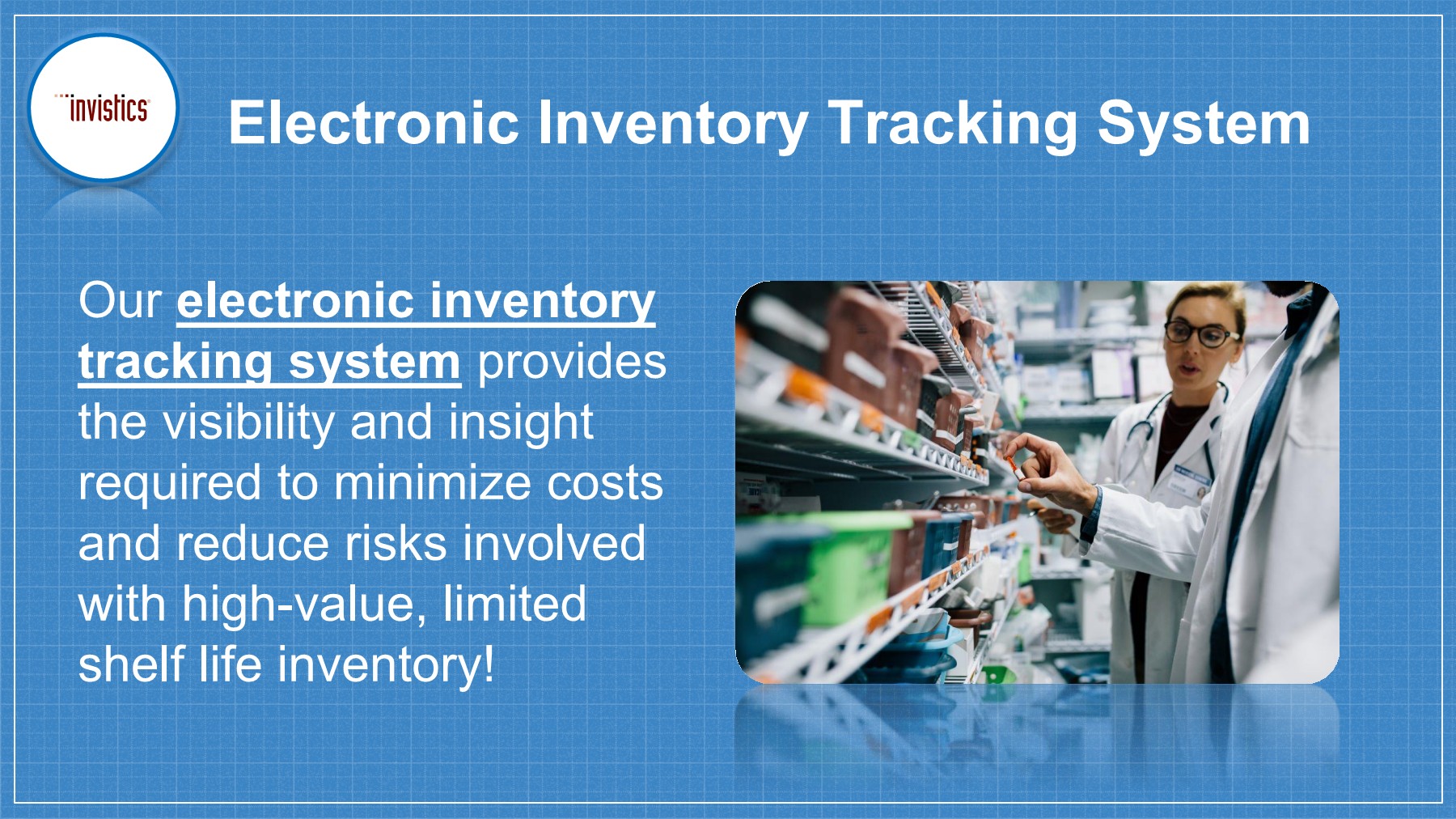 invistics

Electronic Inventory Tracking System

Our electronic inventory tracking system provides the visibility and insight required to minimize costs and reduce risks involved with high-value, limited shelf life inventory!